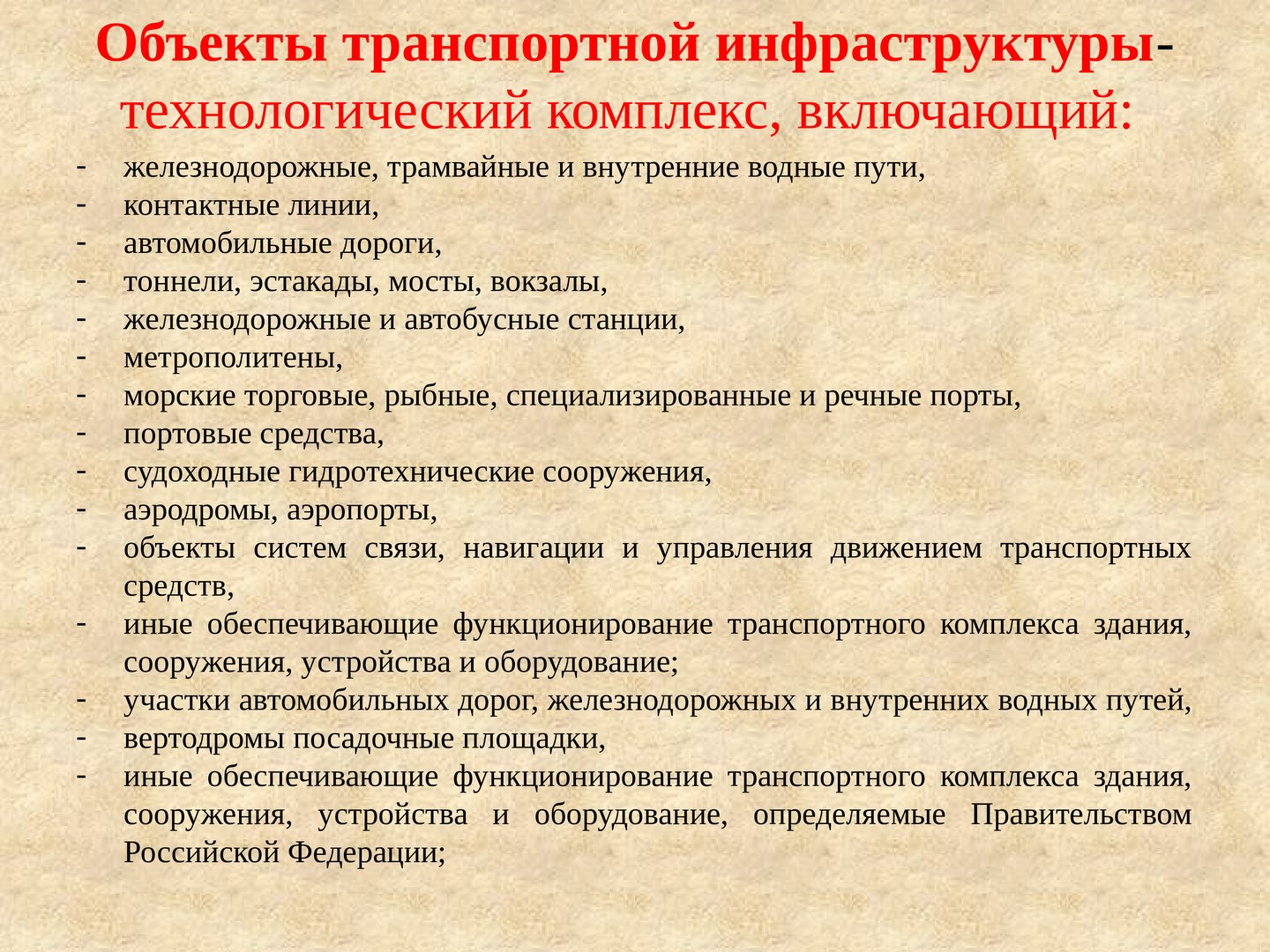 Объекты транспортной инфраструктуры- технологический комплекс, включающий:

- железнодорожные, трамвайные и внутренние водные пути,
- контактные линии,
- автомобильные дороги,
- тоннели, эстакады, мосты, вокзалы,
- железнодорожные и автобусные станции,
- метрополитены,
- морские торговые, рыбные, специализированные и речные порты,
- портовые средства,
- судоходные гидротехнические сооружения,
- аэродромы, аэропорты,
- объекты систем связи, навигации и управления движением транспортных средств,
- иные обеспечивающие функционирование транспортного комплекса здания, сооружения, устройства и оборудование;
- участки автомобильных дорог, железнодорожных и внутренних водных путей,
- вертодромы посадочные площадки,
- иные обеспечивающие функционирование транспортного комплекса здания, сооружения, устройства и оборудование, определяемые Правительством Российской Федерации;